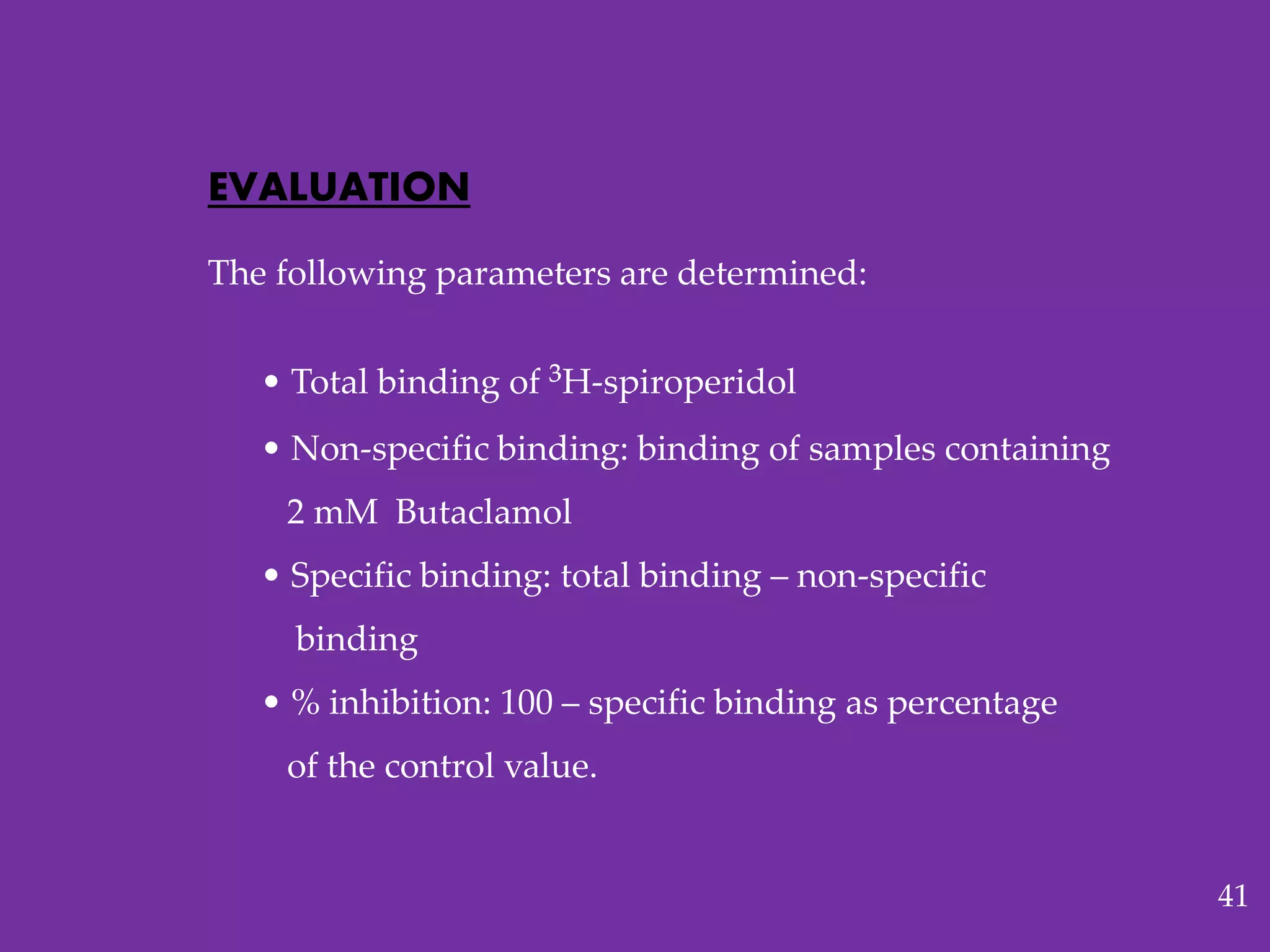 EVALUATION

The following parameters are determined:

• Total binding of $^3$H-spiroperidol
• Non-specific binding: binding of samples containing 2 mM Butaclamol
• Specific binding: total binding – non-specific binding
• % inhibition: 100 – specific binding as percentage of the control value.

41